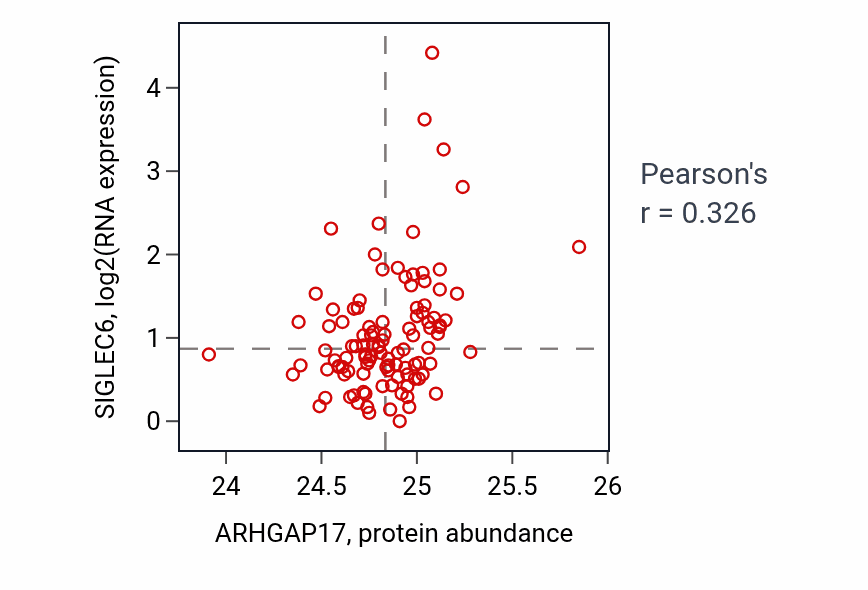 SIGLEC6, log2(RNA expression)

4
3
2
1
0

24
24.5
25
25.5
26

ARHGAP17, protein abundance

Pearson's
r = 0.326